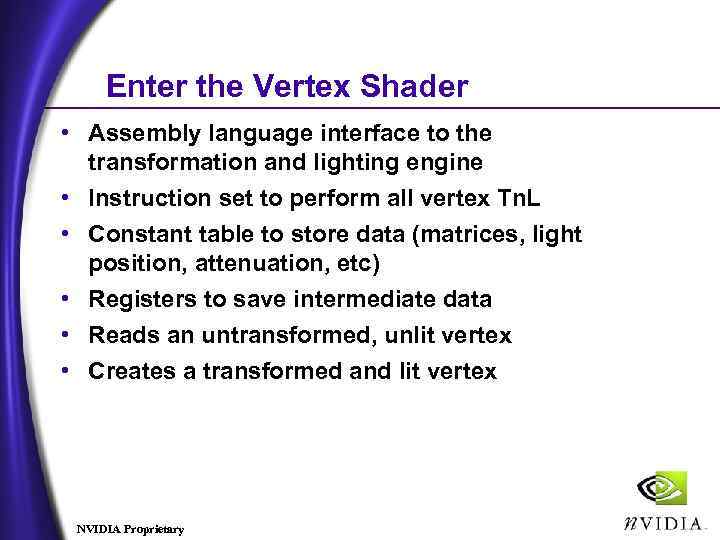 Enter the Vertex Shader

• Assembly language interface to the transformation and lighting engine
• Instruction set to perform all vertex TnL
• Constant table to store data (matrices, light position, attenuation, etc)
• Registers to save intermediate data
• Reads an untransformed, unlit vertex
• Creates a transformed and lit vertex

NVIDIA Proprietary

nVIDIA.